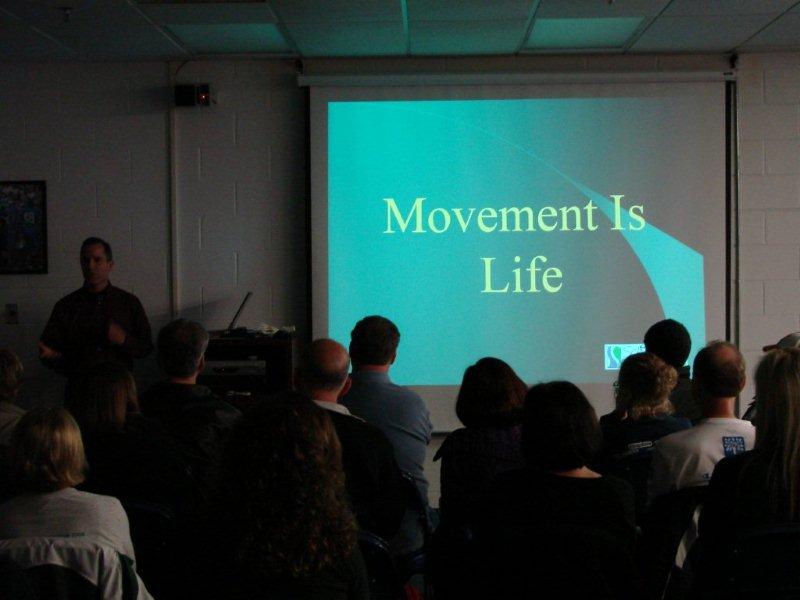 Movement Is Life